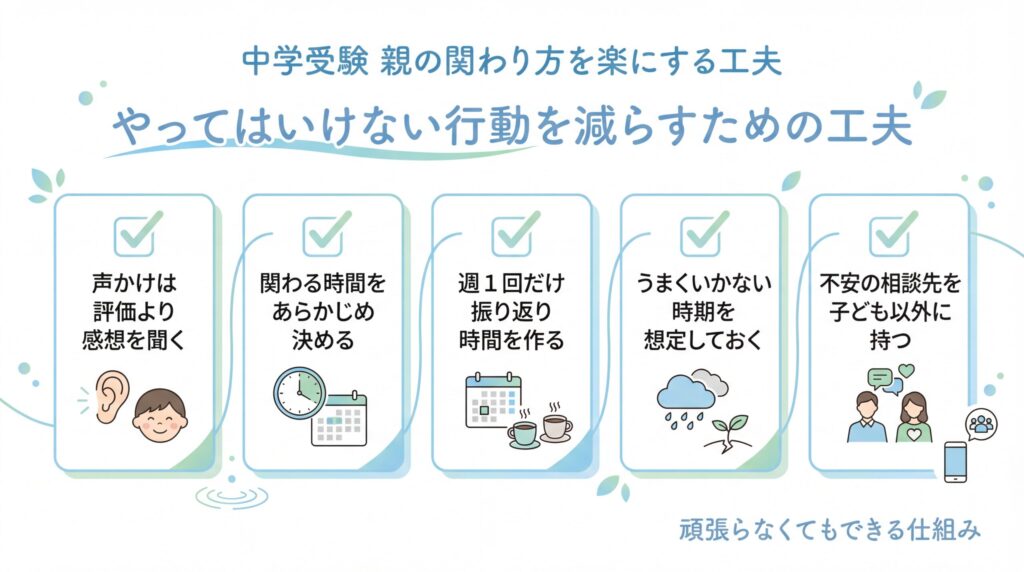 中学受験 親の関わり方を楽にする工夫

やってはいけない行動を減らすための工夫

声かけは評価より感想を聞く

関わる時間をあらかじめ決める

週１回だけ振り返り時間を作る

うまくいかない時期を想定しておく

不安の相談先を子ども以外に持つ

頑張らなくてもできる仕組み